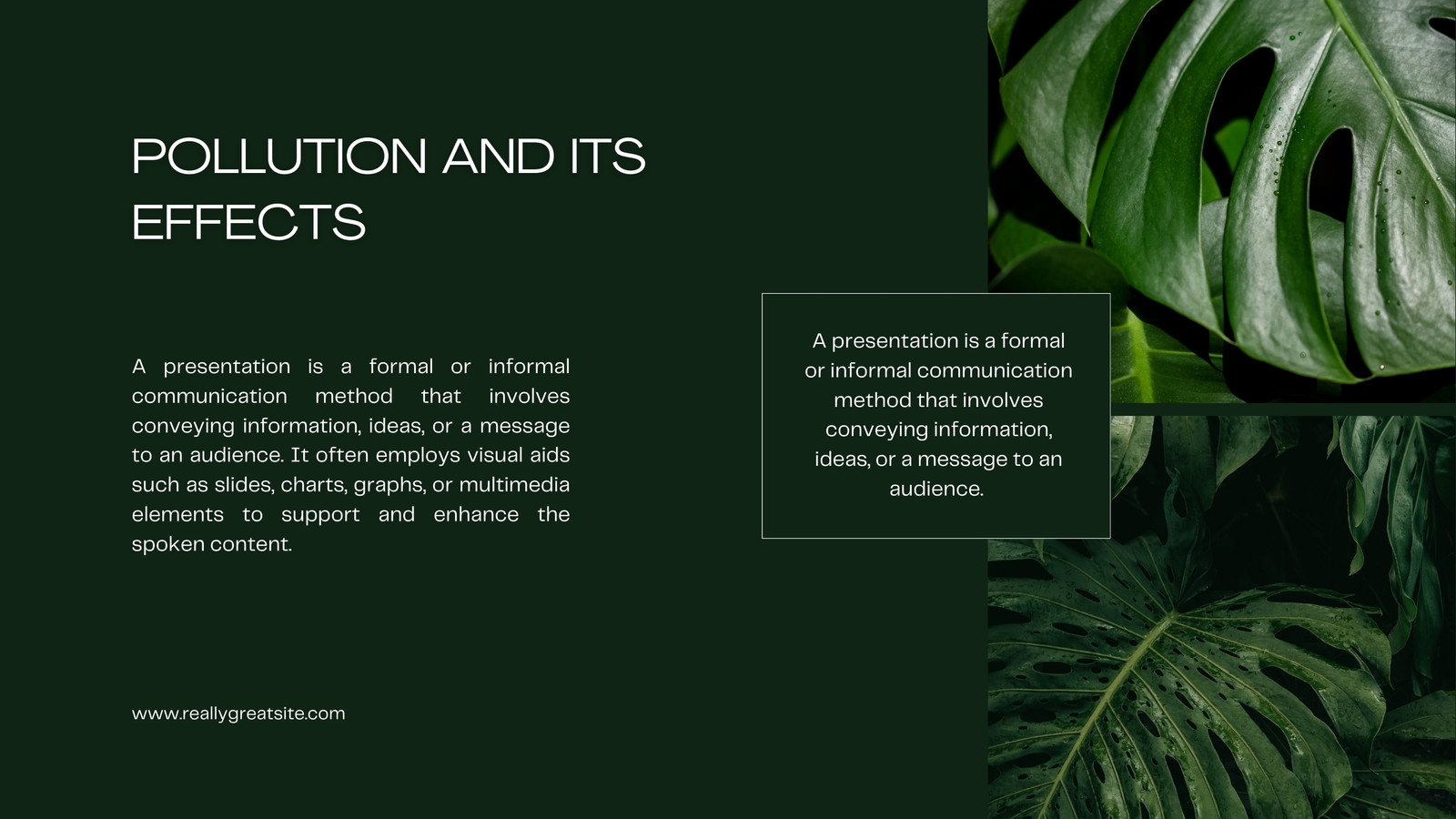 POLLUTION AND ITS EFFECTS

A presentation is a formal or informal communication method that involves conveying information, ideas, or a message to an audience. It often employs visual aids such as slides, charts, graphs, or multimedia elements to support and enhance the spoken content.

A presentation is a formal or informal communication method that involves conveying information, ideas, or a message to an audience.

www.reallygreatsite.com